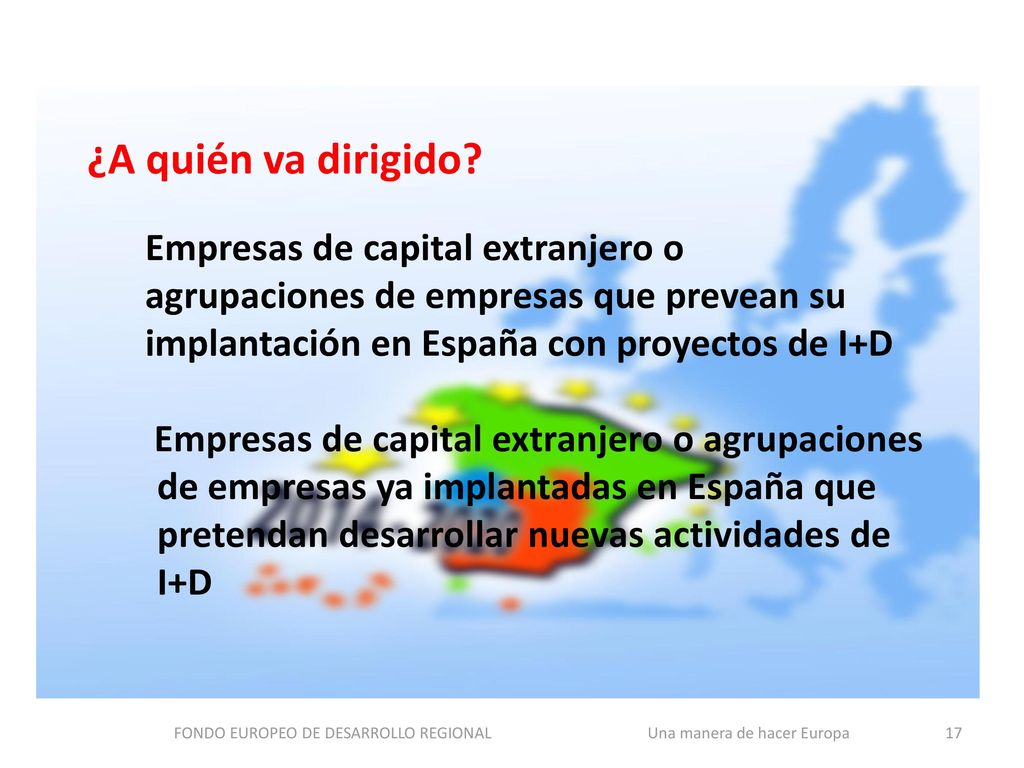 ¿A quién va dirigido?

Empresas de capital extranjero o agrupaciones de empresas que prevean su implantación en España con proyectos de I+D

Empresas de capital extranjero o agrupaciones de empresas ya implantadas en España que pretendan desarrollar nuevas actividades de I+D

FONDO EUROPEO DE DESARROLLO REGIONAL Una manera de hacer Europa 17